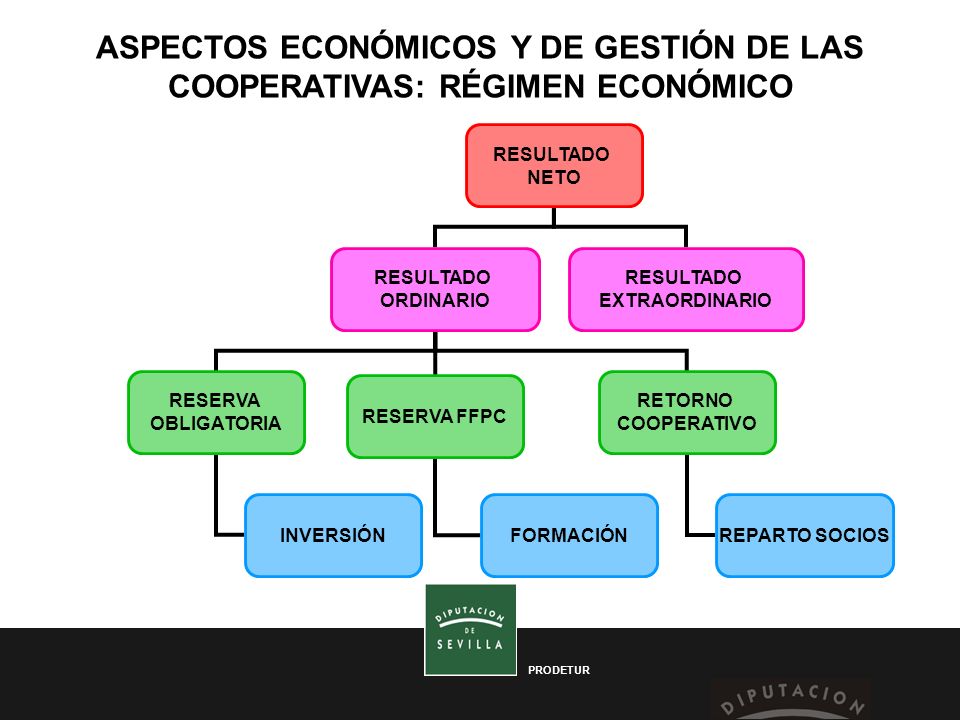 ASPECTOS ECONÓMICOS Y DE GESTIÓN DE LAS COOPERATIVAS: RÉGIMEN ECONÓMICO

RESULTADO NETO

RESULTADO ORDINARIO

RESULTADO EXTRAORDINARIO

RESERVA OBLIGATORIA

RESERVA FFPC

RETORNO COOPERATIVO

INVERSIÓN

FORMACIÓN

REPARTO SOCIOS

DIPUTACION DE SEVILLA

PRODETUR

DIPUTACION